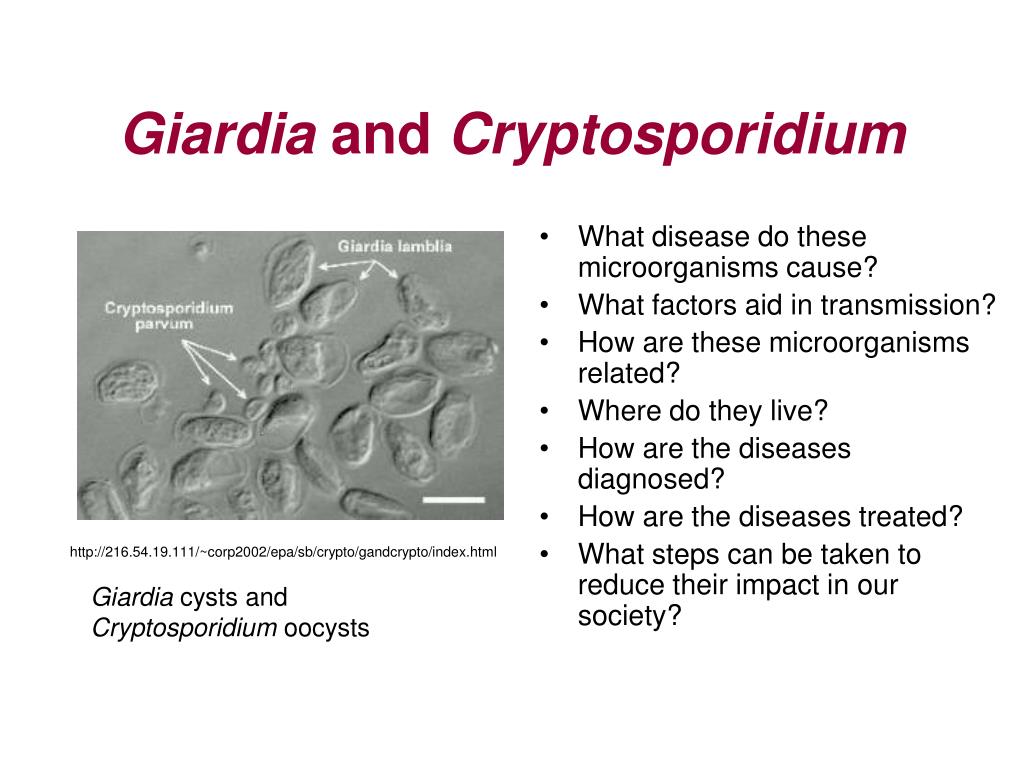 Giardia and Cryptosporidium

Giardia lamblia

Cryptosporidium parvum

http://216.54.19.111/~corp2002/epa/sb/crypto/gandcrypto/index.html

Giardia cysts and Cryptosporidium oocysts

• What disease do these microorganisms cause?
• What factors aid in transmission?
• How are these microorganisms related?
• Where do they live?
• How are the diseases diagnosed?
• How are the diseases treated?
• What steps can be taken to reduce their impact in our society?